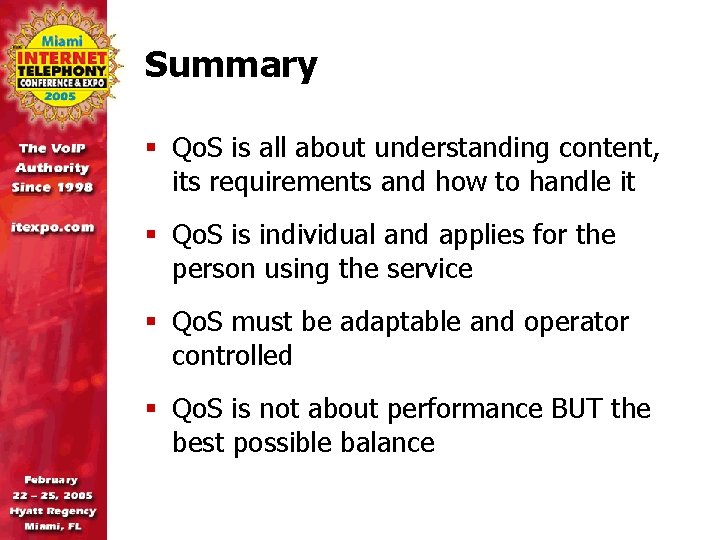 Miami
INTERNET TELEPHONY
CONFERENCE & EXPO
2005

The VoIP Authority Since 1998

itexpo.com

February 22 – 25, 2005
Hyatt Regency
Miami, FL

Summary

▪ QoS is all about understanding content, its requirements and how to handle it

▪ QoS is individual and applies for the person using the service

▪ QoS must be adaptable and operator controlled

▪ QoS is not about performance BUT the best possible balance